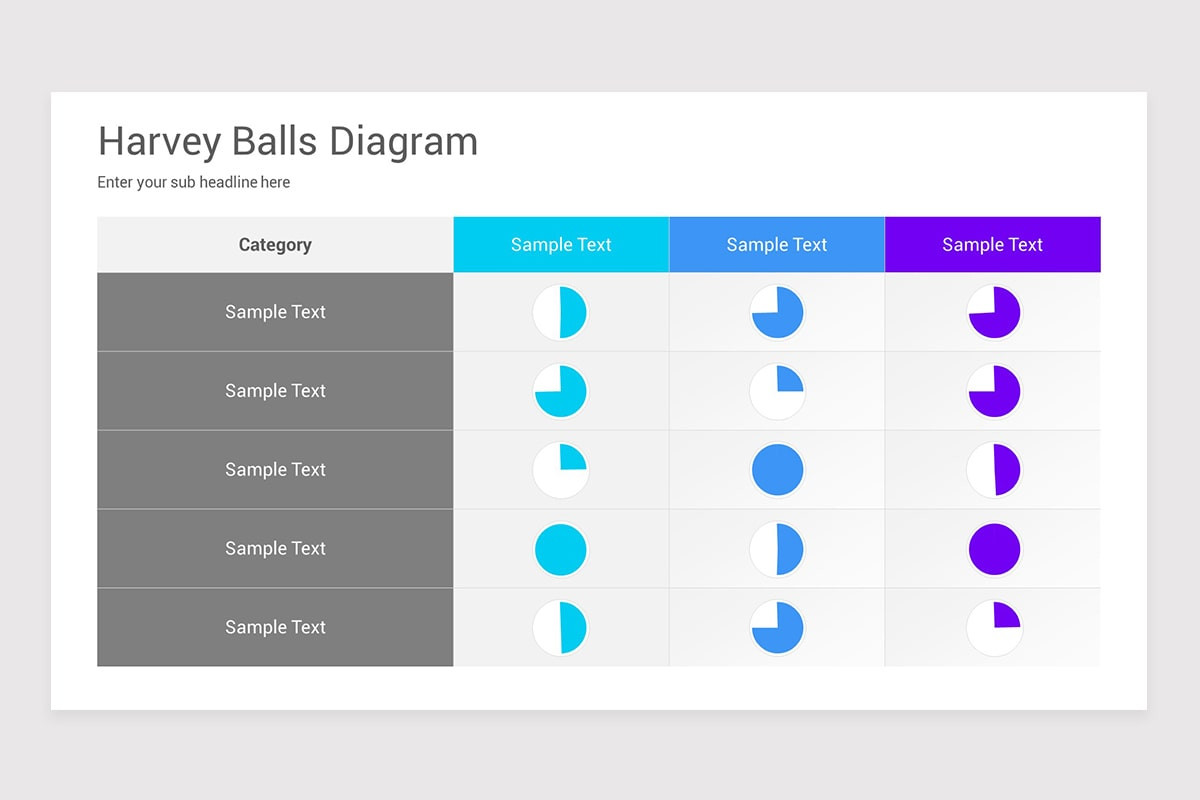 Harvey Balls Diagram

Enter your sub headline here

| Category | Sample Text | Sample Text | Sample Text |
|---|---|---|---|
| Sample Text | | | |
| Sample Text | | | |
| Sample Text | | | |
| Sample Text | | | |
| Sample Text | | | |